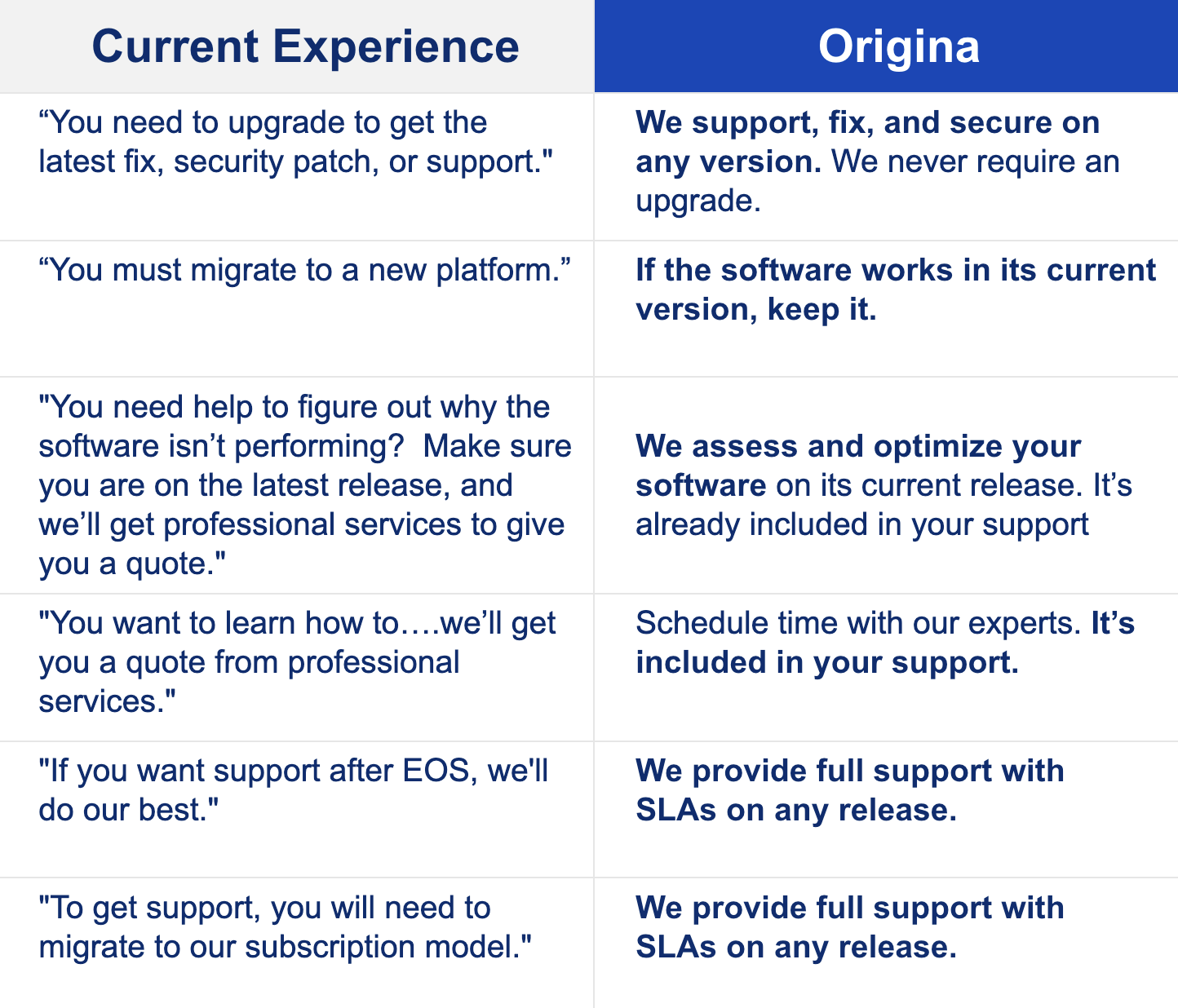 | Current Experience | Origina |
|---|---|
| “You need to upgrade to get the latest fix, security patch, or support." | We support, fix, and secure on any version. We never require an upgrade. |
| “You must migrate to a new platform.” | If the software works in its current version, keep it. |
| "You need help to figure out why the software isn’t performing?  Make sure you are on the latest release, and we’ll get professional services to give you a quote." | We assess and optimize your software on its current release. It’s already included in your support |
| "You want to learn how to….we’ll get you a quote from professional services." | Schedule time with our experts. It’s included in your support. |
| "If you want support after EOS, we'll do our best." | We provide full support with SLAs on any release. |
| "To get support, you will need to migrate to our subscription model." | We provide full support with SLAs on any release. |